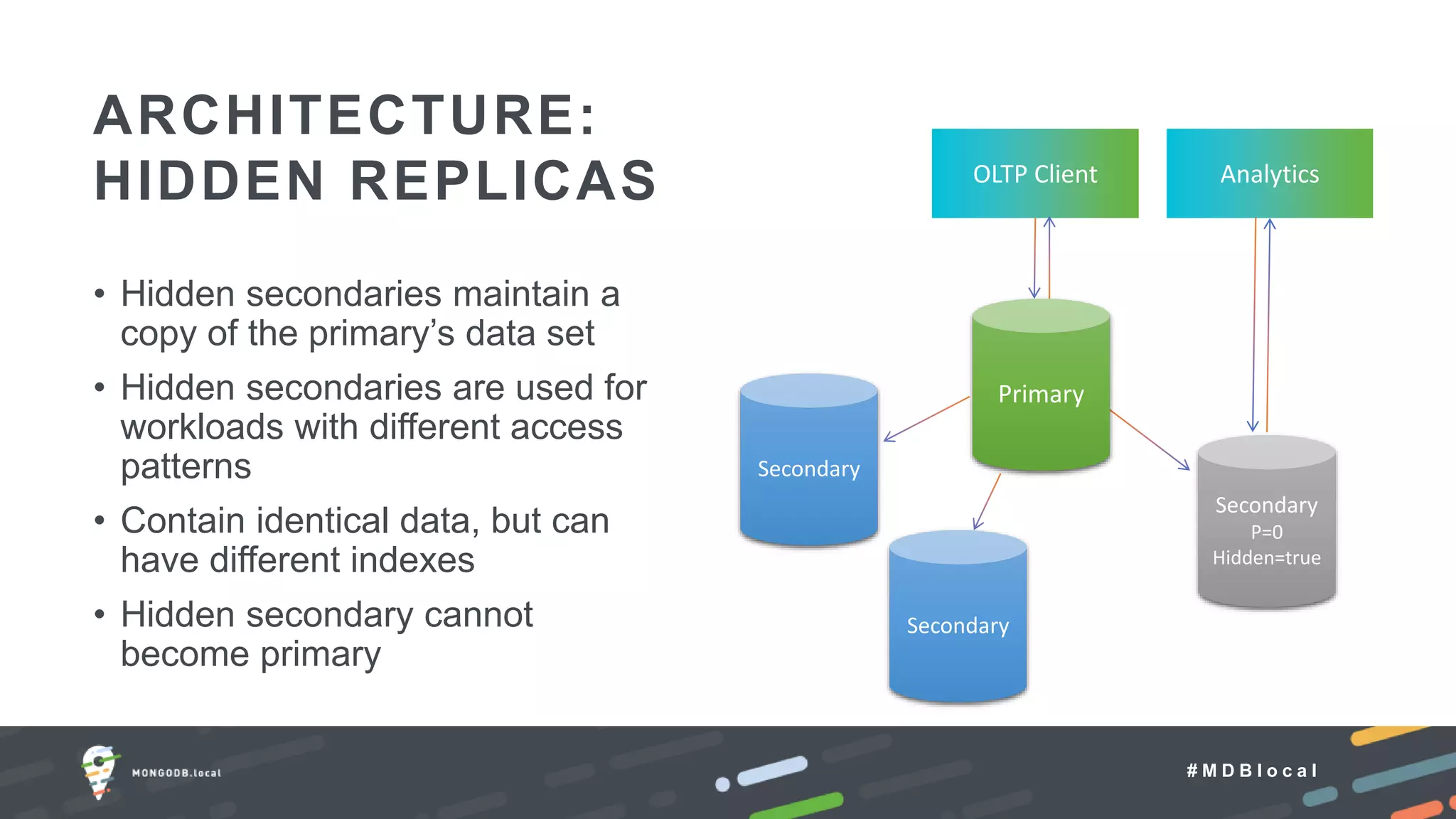 ARCHITECTURE:
HIDDEN REPLICAS

• Hidden secondaries maintain a copy of the primary's data set
• Hidden secondaries are used for workloads with different access patterns
• Contain identical data, but can have different indexes
• Hidden secondary cannot become primary

OLTP Client

Analytics

Primary

Secondary

Secondary

Secondary
P=0
Hidden=true

MONGODB.local

#MDBlocal